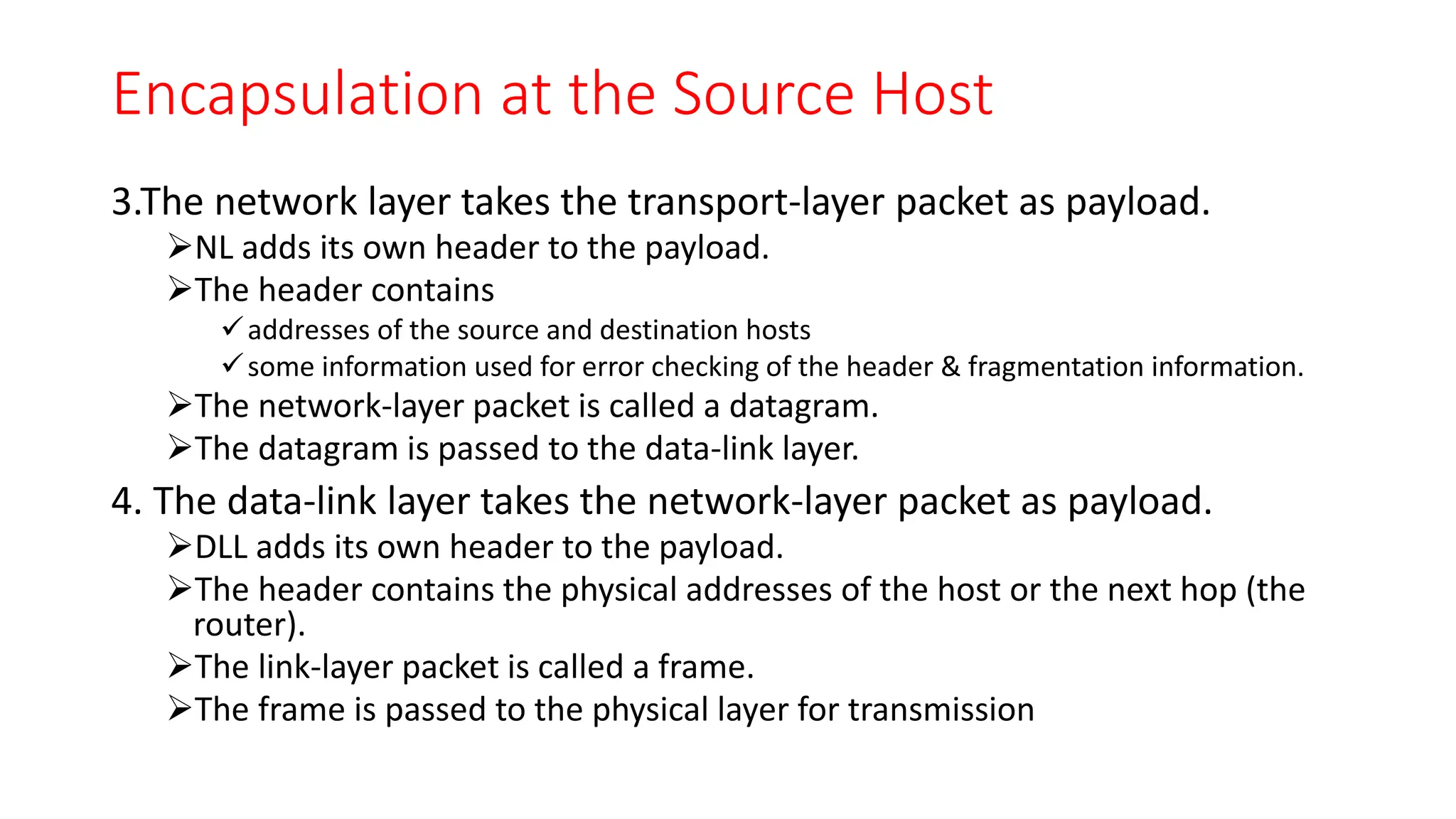 Encapsulation at the Source Host

3.The network layer takes the transport-layer packet as payload.

➢NL adds its own header to the payload.

➢The header contains

✓addresses of the source and destination hosts

✓some information used for error checking of the header & fragmentation information.

➢The network-layer packet is called a datagram.

➢The datagram is passed to the data-link layer.

4. The data-link layer takes the network-layer packet as payload.

➢DLL adds its own header to the payload.

➢The header contains the physical addresses of the host or the next hop (the router).

➢The link-layer packet is called a frame.

➢The frame is passed to the physical layer for transmission